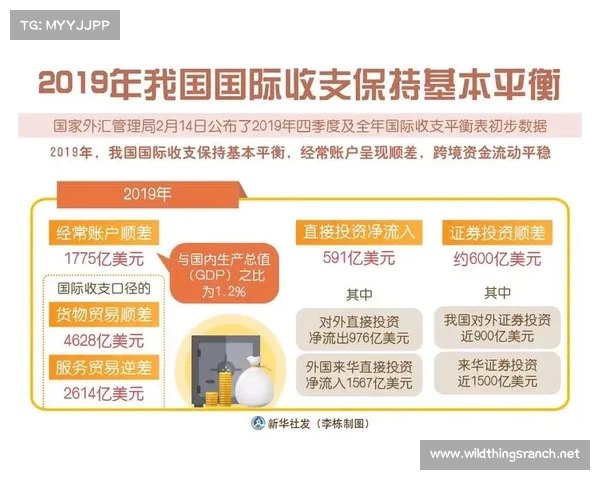 TG: MYYJJPP

2019年我国国际收支保持基本平衡

国家外汇管理局2月14日公布了2019年四季度及全年国际收支平衡表初步数据

2019年，我国国际收支保持基本平衡，经常账户呈现顺差，跨境资金流动平稳

2019年

经常账户顺差

1775亿美元

与国内生产总值（GDP）之比为1.2%

国际收支口径的

货物贸易顺差

4628亿美元

服务贸易逆差

2614亿美元

直接投资净流入

591亿美元

其中

对外直接投资净流出976亿美元

外国来华直接投资净流入1567亿美元

证券投资顺差

约600亿美元

其中

我国对外证券投资近900亿美元

来华证券投资近1500亿美元

新华社发（李栋制图）

www.wildthingsranch.net